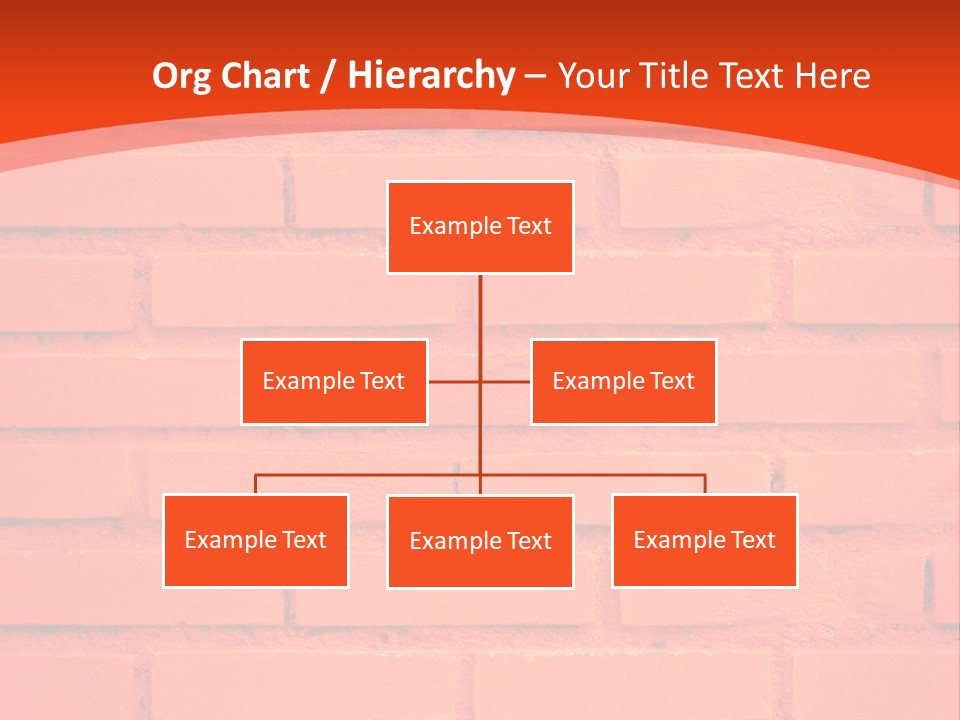 Org Chart / Hierarchy – Your Title Text Here

Example Text

Example Text

Example Text

Example Text

Example Text

Example Text